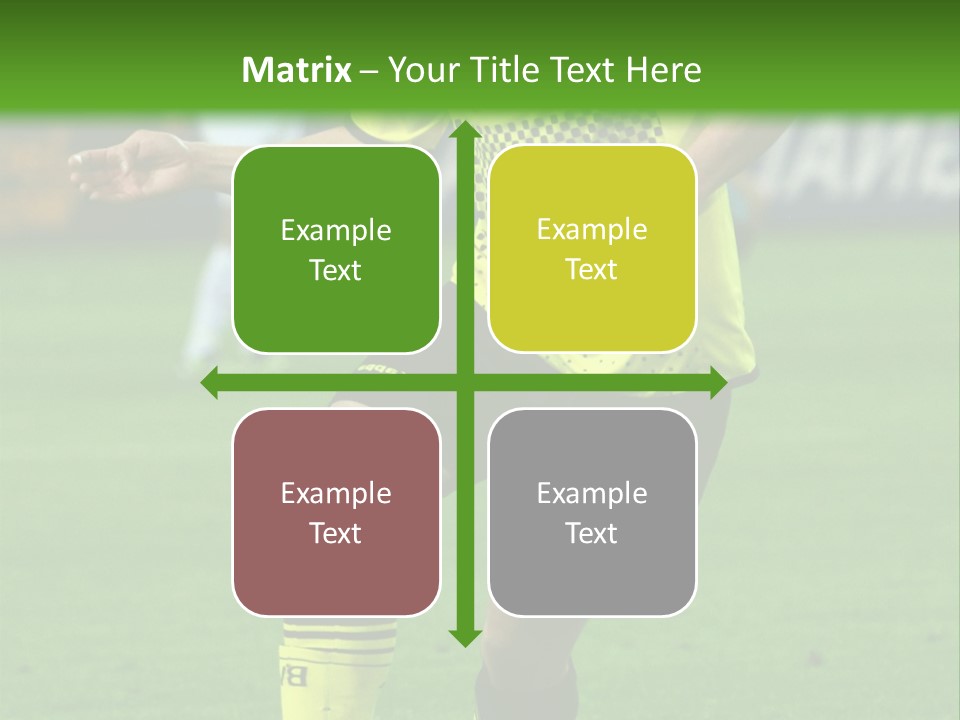 Matrix – Your Title Text Here

Example Text

Example Text

Example Text

Example Text